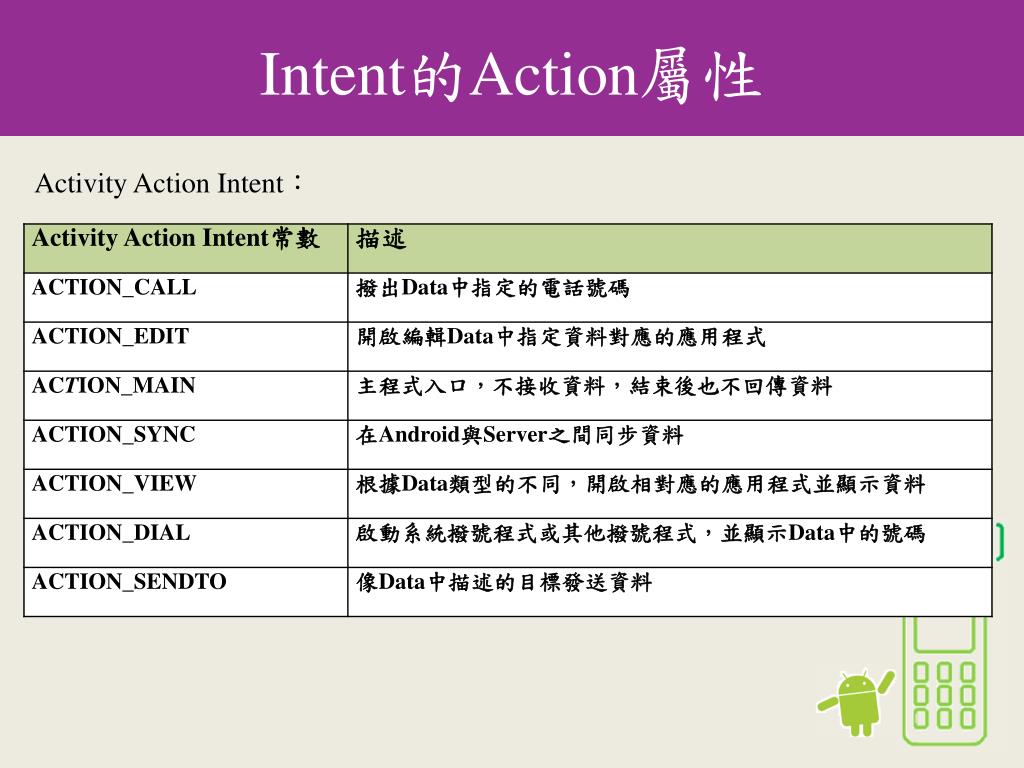 Intent的Action屬性

Activity Action Intent：

| Activity Action Intent常數 | 描述 |
|---|---|
| ACTION_CALL | 撥出Data中指定的電話號碼 |
| ACTION_EDIT | 開啟編輯Data中指定資料對應的應用程式 |
| ACTION_MAIN | 主程式入口，不接收資料，結束後也不回傳資料 |
| ACTION_SYNC | 在Android與Server之間同步資料 |
| ACTION_VIEW | 根據Data類型的不同，開啟相對應的應用程式並顯示資料 |
| ACTION_DIAL | 啟動系統撥號程式或其他撥號程式，並顯示Data中的號碼 |
| ACTION_SENDTO | 像Data中描述的目標發送資料 |